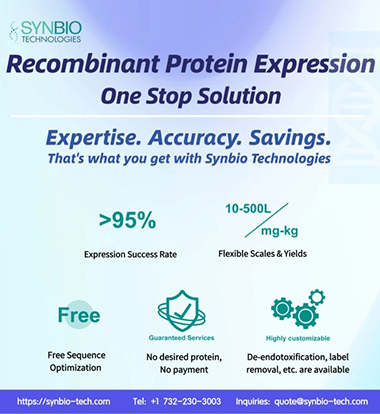 SYNBIO TECHNOLOGIES

Recombinant Protein Expression
One Stop Solution

Expertise. Accuracy. Savings.
That's what you get with Synbio Technologies

>95%
Expression Success Rate

10-500L / mg-kg
Flexible Scales & Yields

Free
Free Sequence Optimization

Guaranteed Services
No desired protein, No payment

Highly customizable
De-endotoxification, label removal, etc. are available

https://synbio-tech.com Tel: +1 732-230-3003 Inquiries: quote@synbio-tech.com